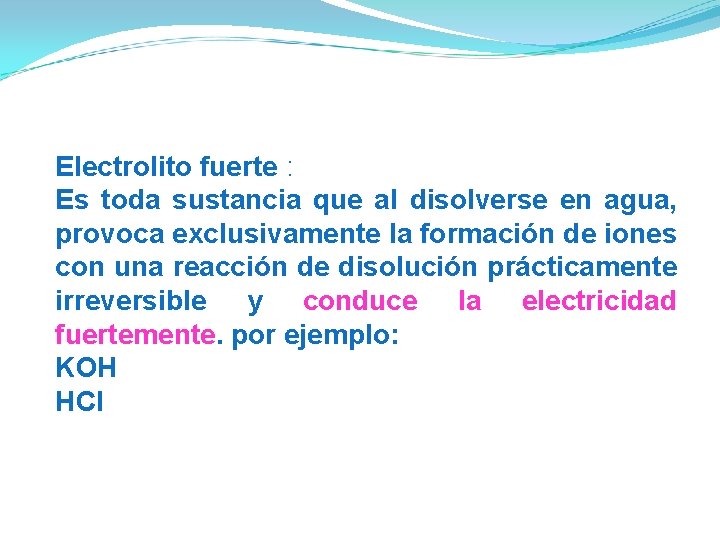 Electrolito fuerte :
Es toda sustancia que al disolverse en agua, provoca exclusivamente la formación de iones con una reacción de disolución prácticamente irreversible y conduce la electricidad fuertemente. por ejemplo:
KOH
HCl